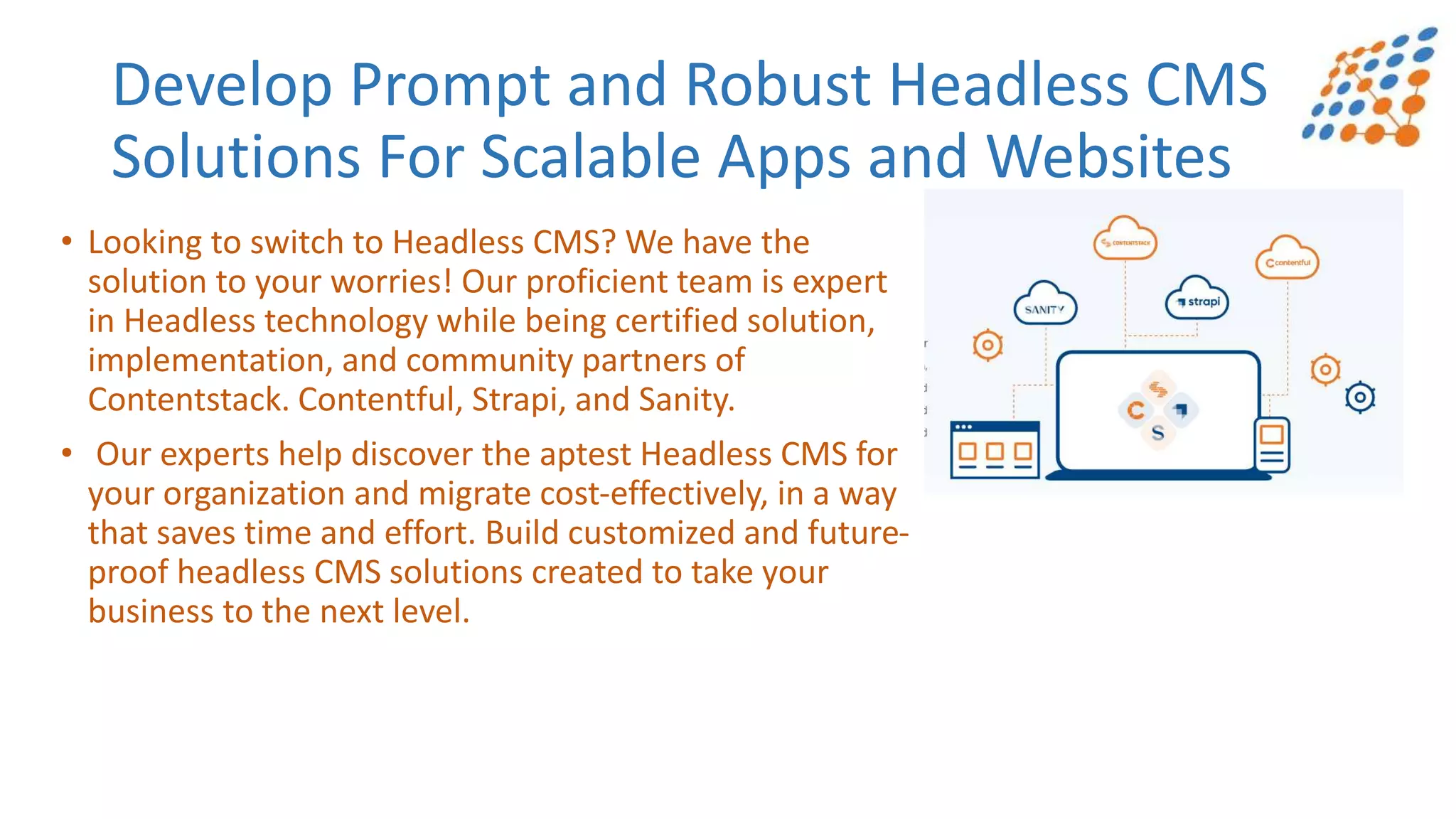 Develop Prompt and Robust Headless CMS Solutions For Scalable Apps and Websites

• Looking to switch to Headless CMS? We have the solution to your worries! Our proficient team is expert in Headless technology while being certified solution, implementation, and community partners of Contentstack. Contentful, Strapi, and Sanity.

• Our experts help discover the aptest Headless CMS for your organization and migrate cost-effectively, in a way that saves time and effort. Build customized and future-proof headless CMS solutions created to take your business to the next level.

CONTENTSTACK

contentful

SANITY

strapi

C

S